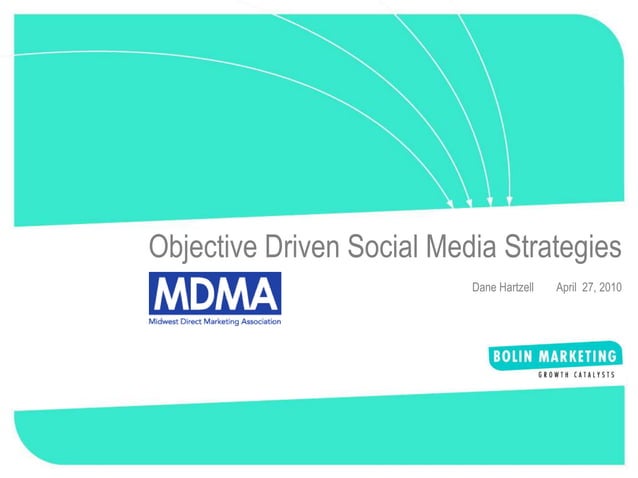 Objective Driven Social Media Strategies

MDMA
Midwest Direct Marketing Association

Dane Hartzell April 27, 2010

BOLIN MARKETING
GROWTH CATALYSTS